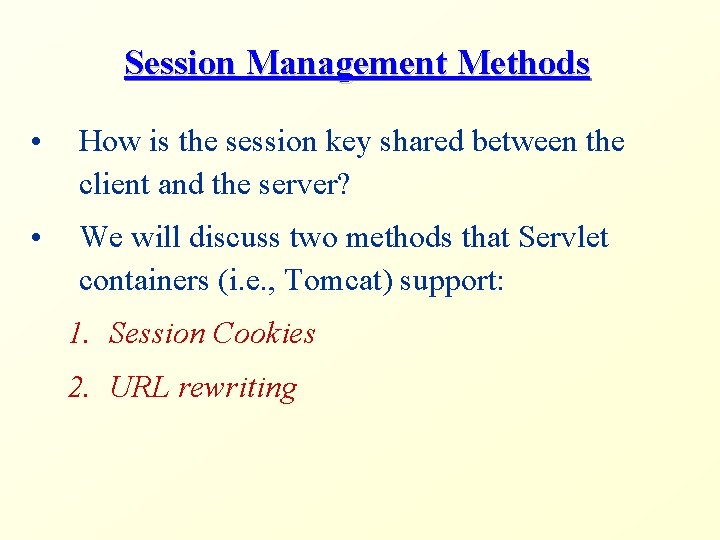 Session Management Methods

• How is the session key shared between the client and the server?

• We will discuss two methods that Servlet containers (i.e., Tomcat) support:

1. Session Cookies

2. URL rewriting